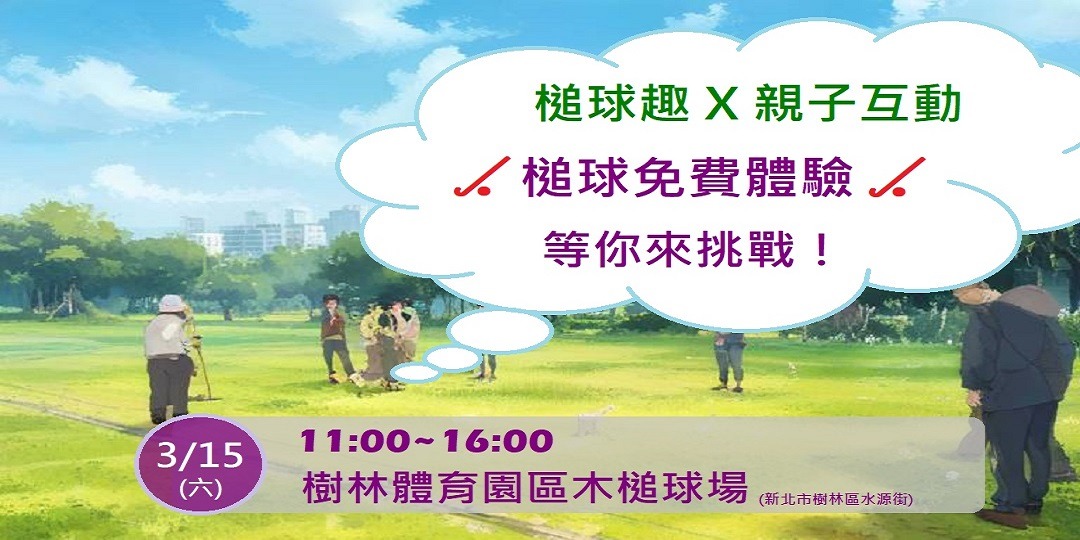 槌球趣 X 親子互動

槌球免費體驗

等你來挑戰！

3/15 (六)

11:00~16:00

樹林體育園區木槌球場 (新北市樹林區水源街)